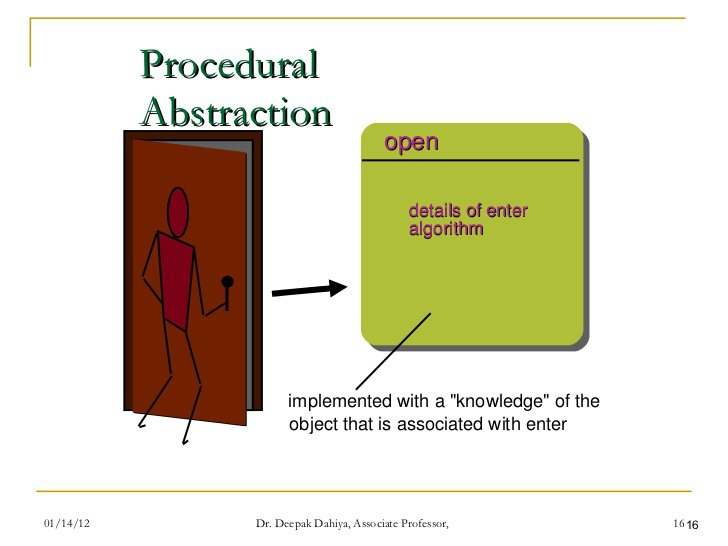 Procedural Abstraction

open

details of enter algorithm

implemented with a "knowledge" of the object that is associated with enter

01/14/12

Dr. Deepak Dahiya, Associate Professor,

16 16